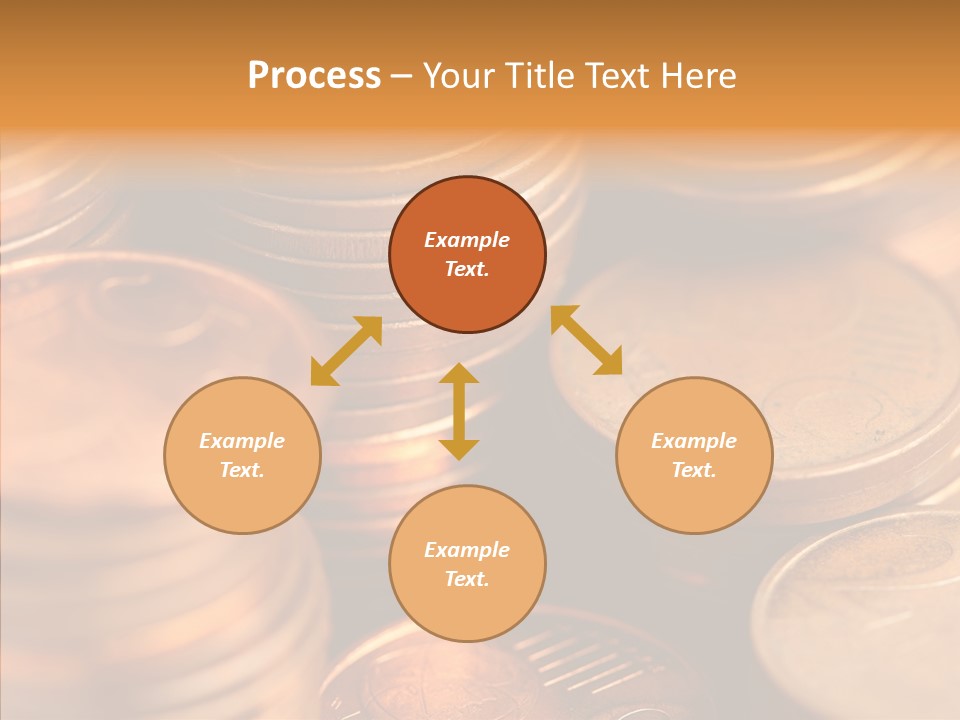 Process – Your Title Text Here

Example Text.

Example Text.

Example Text.

Example Text.